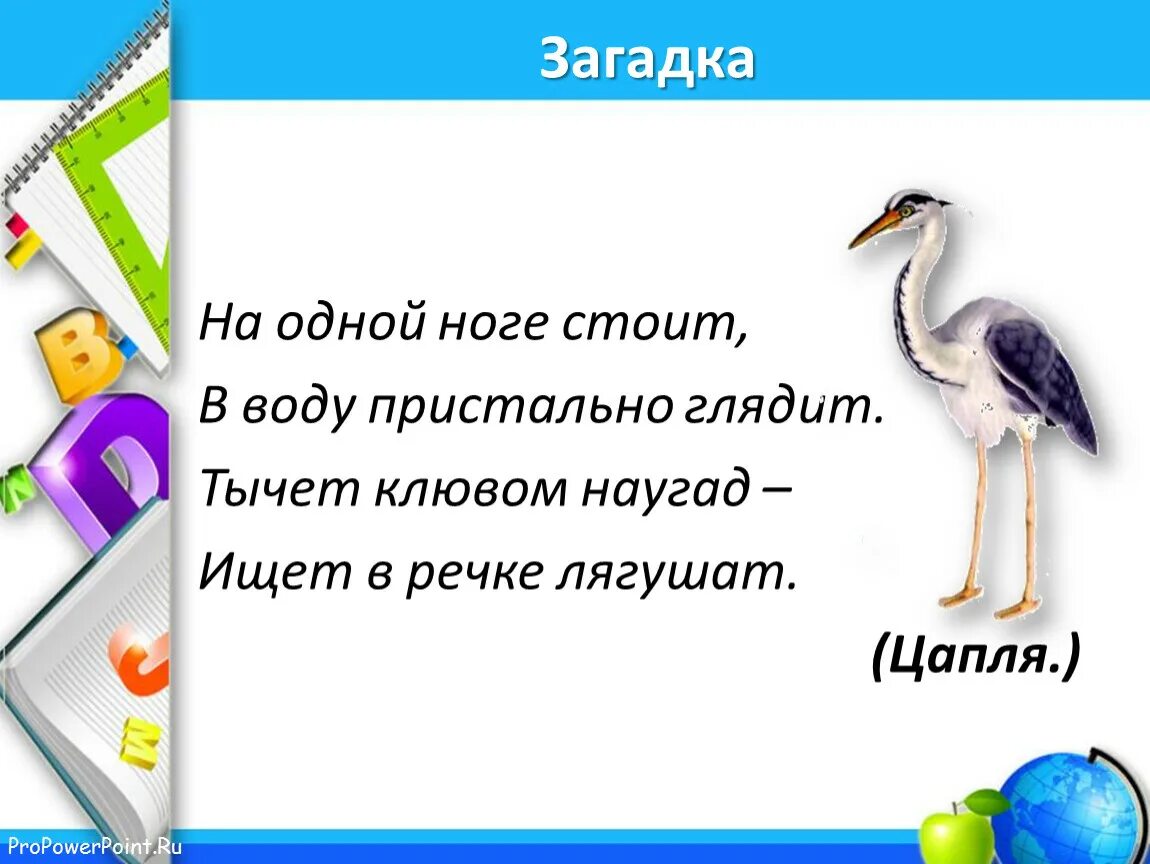 Загадка

На одной ноге стоит,
В воду пристально глядит.
Тычет клювом наугад –
Ищет в речке лягушат.

(Цапля.)

ProPowerPoint.Ru